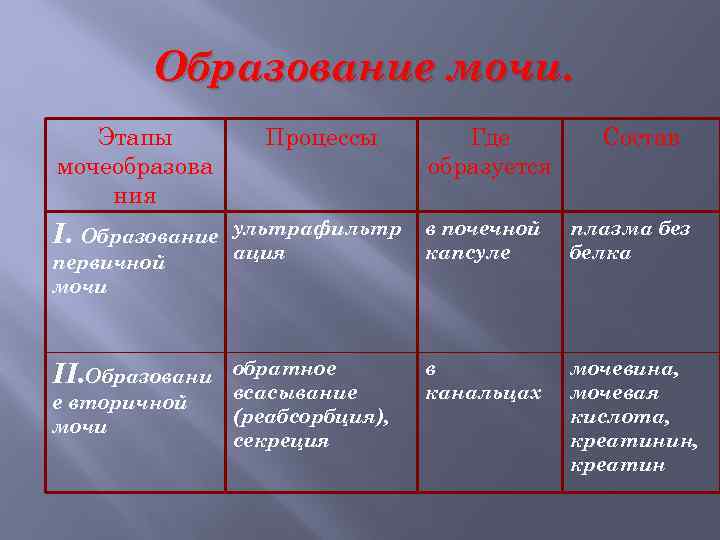 Образование мочи.

| Этапы мочеобразования | Процессы | Где образуется | Состав |
|---|---|---|---|
| I. Образование первичной мочи | ультрафильтрация | в почечной капсуле | плазма без белка |
| II.Образование вторичной мочи | обратное всасывание (реабсорбция), секреция | в канальцах | мочевина, мочевая кислота, креатинин, креатин |